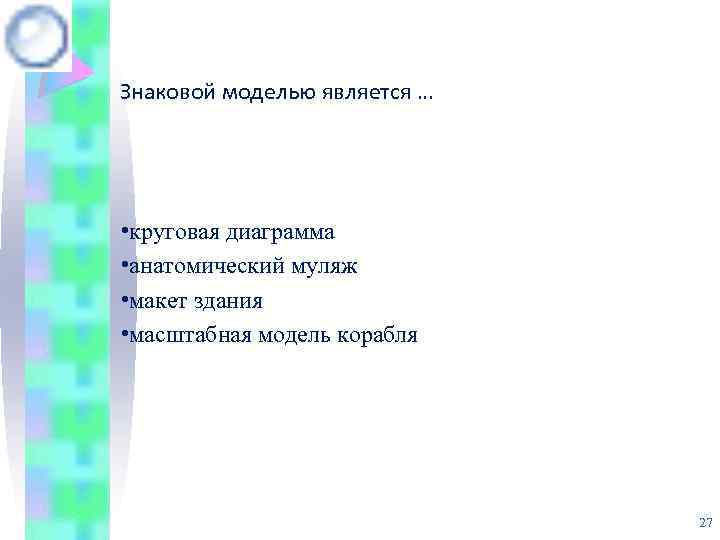 Знаковой моделью является …

•круговая диаграмма
•анатомический муляж
•макет здания
•масштабная модель корабля

27